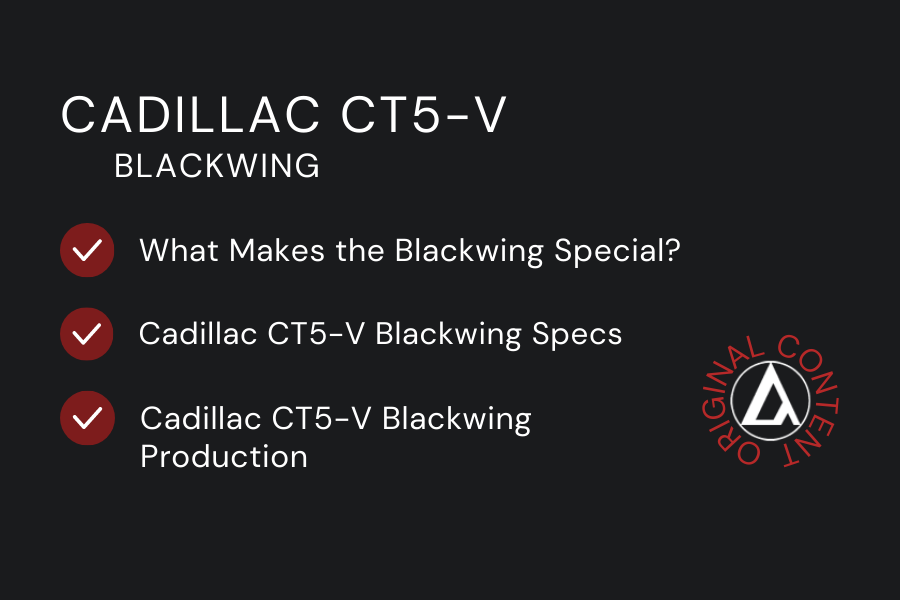 CADILLAC CT5-V
BLACKWING

What Makes the Blackwing Special?

Cadillac CT5-V Blackwing Specs

Cadillac CT5-V Blackwing Production

ORIGINAL CONTENT